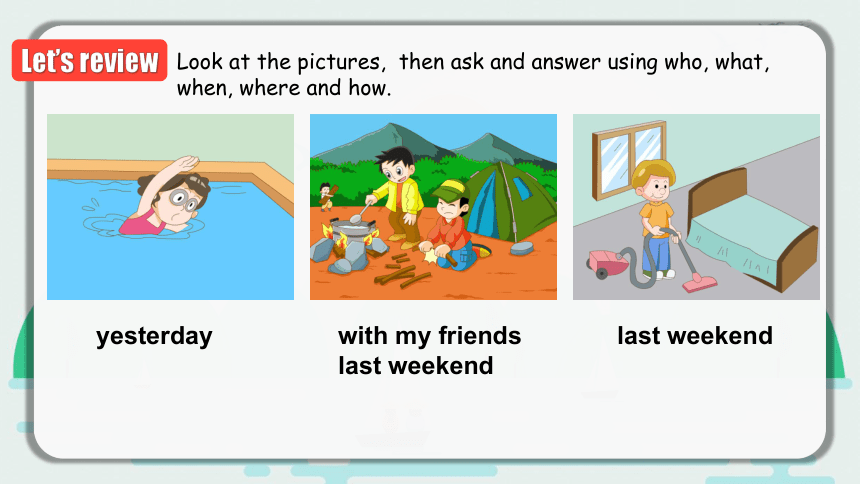 Let's review

Look at the pictures, then ask and answer using who, what, when, where and how.

yesterday

with my friends last weekend

last weekend